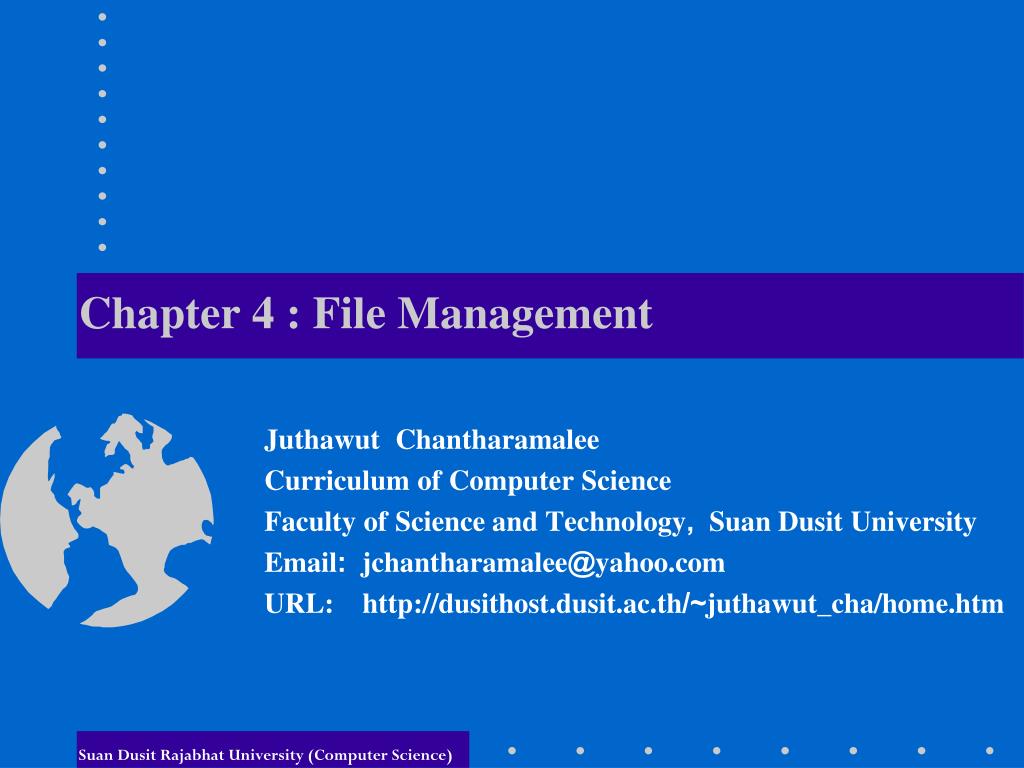 Chapter 4 : File Management

Juthawut Chantharamalee
Curriculum of Computer Science
Faculty of Science and Technology, Suan Dusit University
Email: jchantharamalee@yahoo.com
URL: http://dusithost.dusit.ac.th/~juthawut_cha/home.htm

Suan Dusit Rajabhat University (Computer Science)